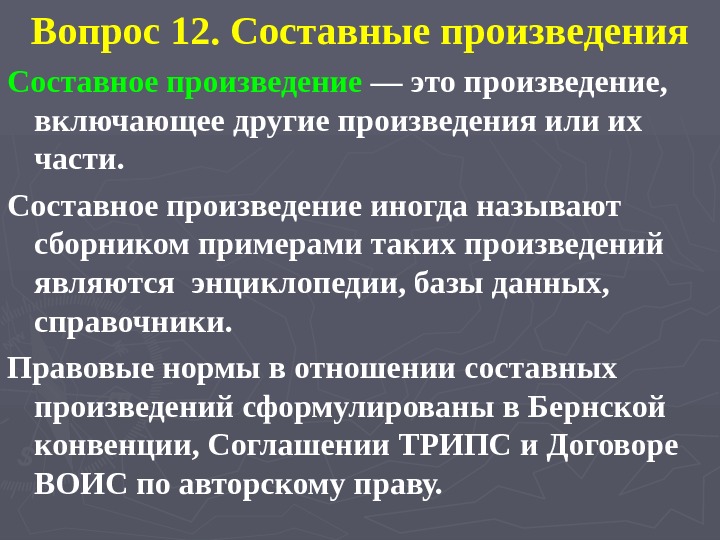 Вопрос 12. Составные произведения

Составное произведение — это произведение, включающее другие произведения или их части.

Составное произведение иногда называют сборником примерами таких произведений являются  энциклопедии, базы данных, справочники.

Правовые нормы в отношении составных произведений сформулированы в Бернской конвенции, Соглашении ТРИПС и Договоре ВОИС по авторскому праву.